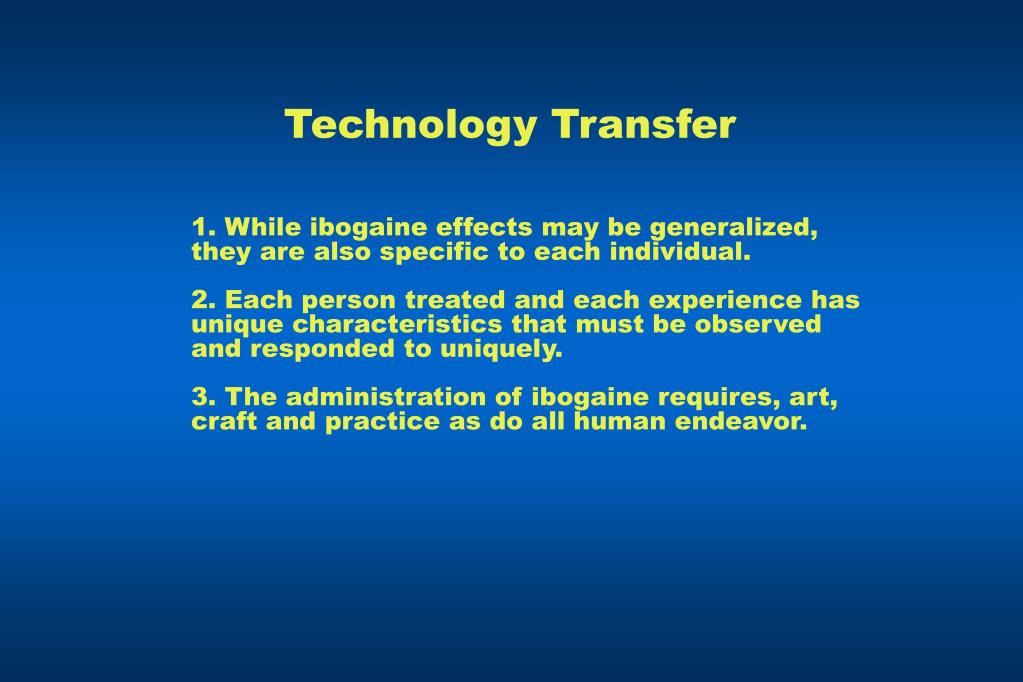 Technology Transfer

1. While ibogaine effects may be generalized, they are also specific to each individual.

2. Each person treated and each experience has unique characteristics that must be observed and responded to uniquely.

3. The administration of ibogaine requires, art, craft and practice as do all human endeavor.